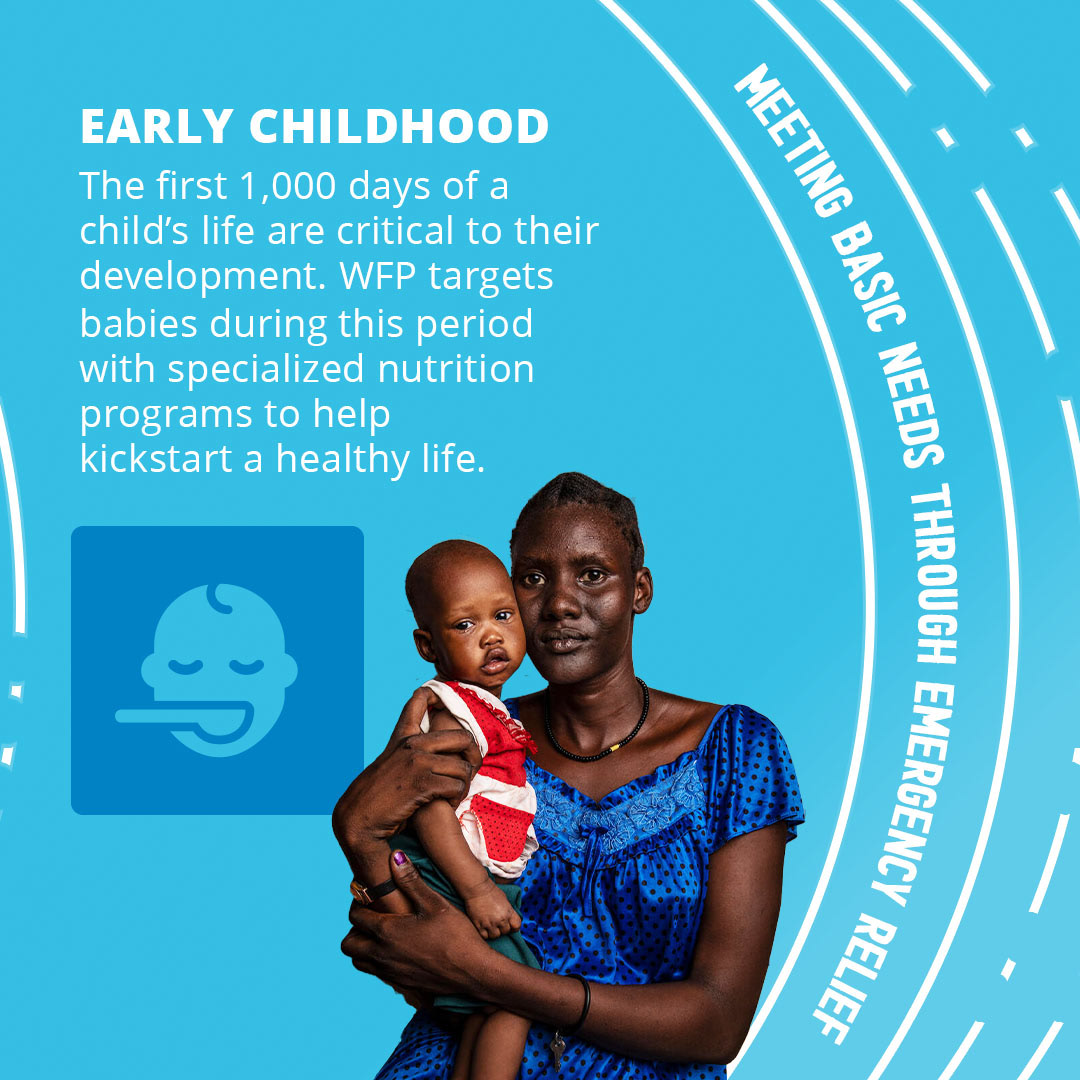 EARLY CHILDHOOD

The first 1,000 days of a child's life are critical to their development. WFP targets babies during this period with specialized nutrition programs to help kickstart a healthy life.

MEETING BASIC NEEDS THROUGH EMERGENCY RELIEF